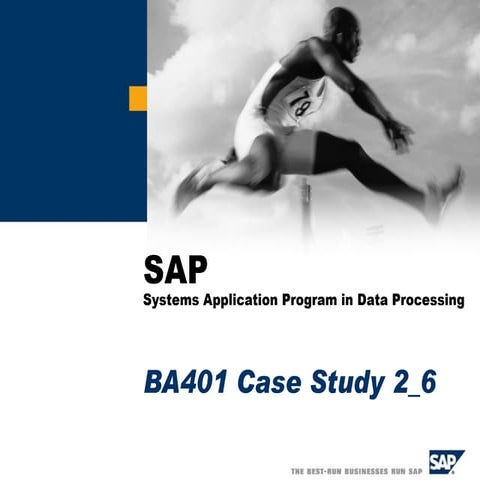 78

SAP
Systems Application Program in Data Processing

BA401 Case Study 2_6

THE BEST-RUN BUSINESSES RUN SAP

SAP